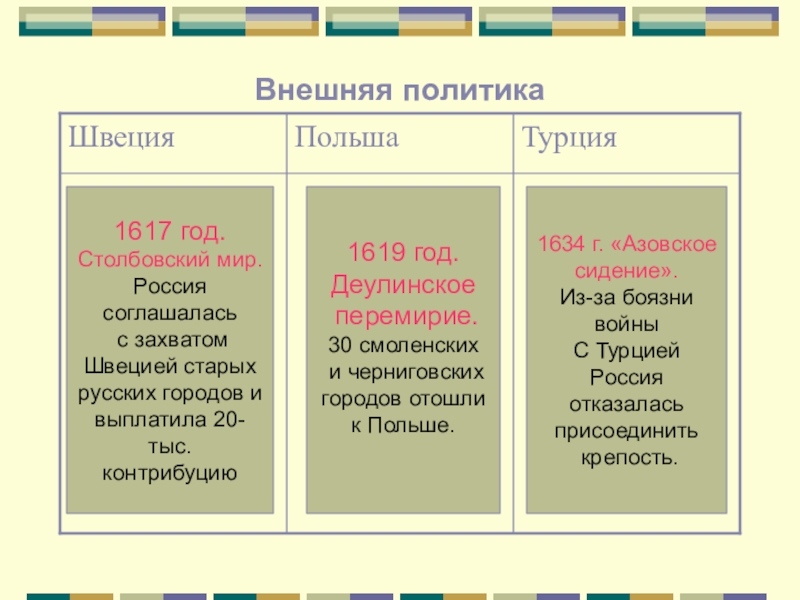 Внешняя политика

| Швеция | Польша | Турция |
|---|---|---|
| 1617 год. Столбовский мир. Россия соглашалась с захватом Швецией старых русских городов и выплатила 20-тыс. контрибуцию | 1619 год. Деулинское перемирие. 30 смоленских и черниговских городов отошли к Польше. | 1634 г. «Азовское сидение». Из-за боязни войны С Турцией Россия отказалась присоединить крепость. |